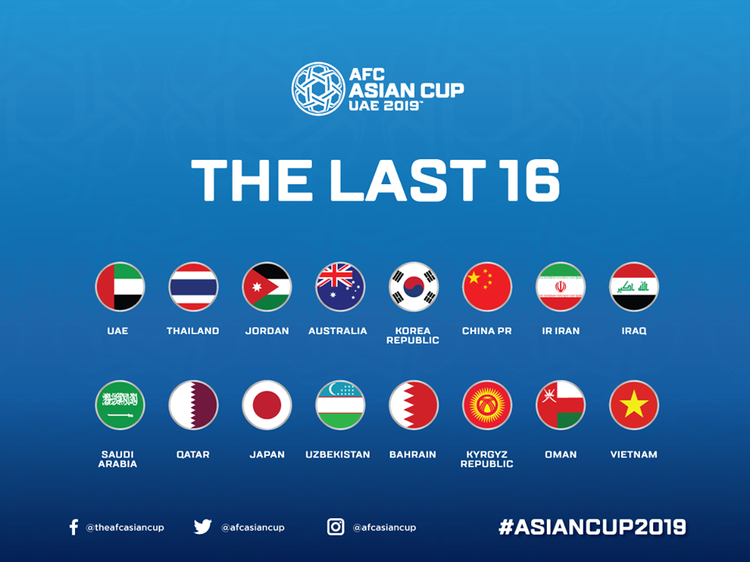 AFC ASIAN CUP UAE 2019™

THE LAST 16

UAE
THAILAND
JORDAN
AUSTRALIA
KOREA REPUBLIC
CHINA PR
IR IRAN
IRAQ

SAUDI ARABIA
QATAR
JAPAN
UZBEKISTAN
BAHRAIN
KYRGYZ REPUBLIC
OMAN
VIETNAM

@theafcasiancup
@afcasiancup
@afcasiancup
#ASIANCUP2019